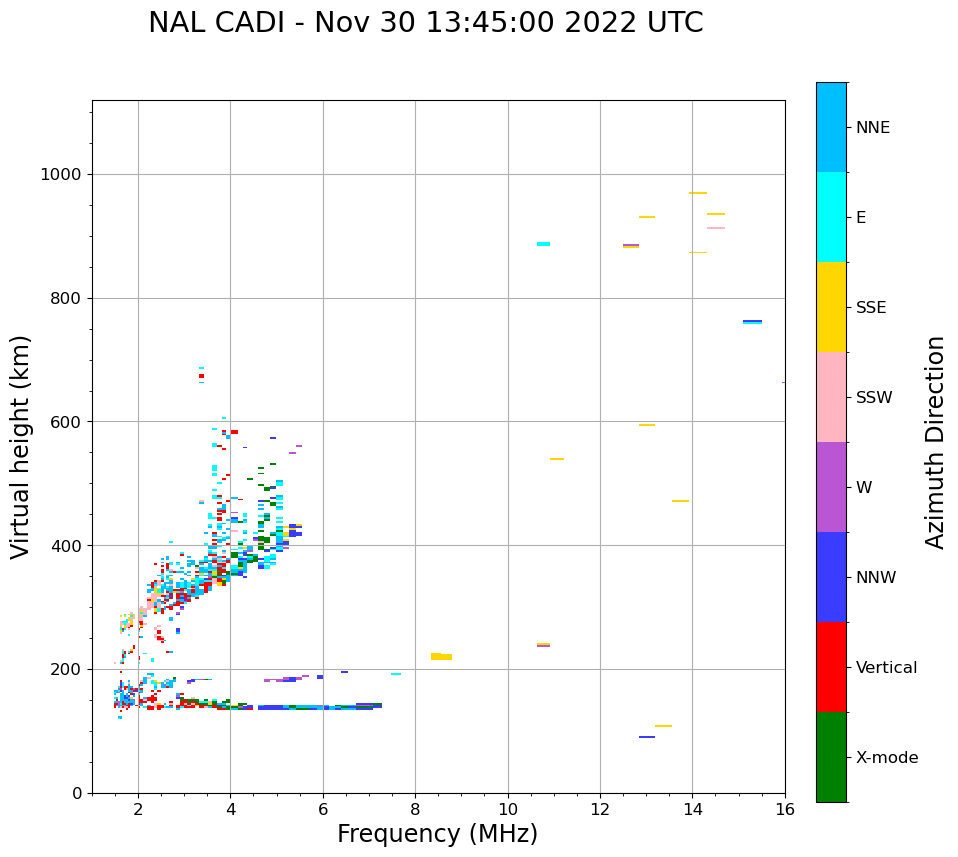 NAL CADI - Nov 30 13:45:00 2022 UTC

Virtual height (km)

1000
800
600
400
200
0

2
4
6
8
10
12
14
16

Frequency (MHz)

NNE
E
SSE
SSW
W
NNW
Vertical
X-mode

Azimuth Direction